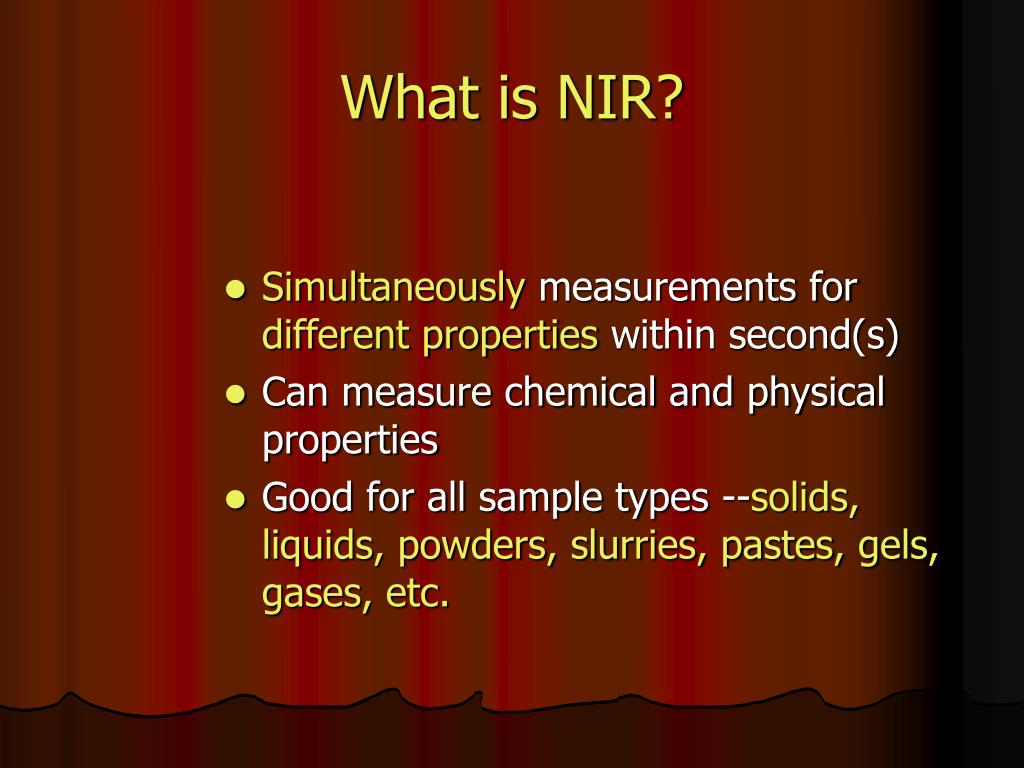 What is NIR?

- Simultaneously measurements for different properties within second(s)
- Can measure chemical and physical properties
- Good for all sample types --solids, liquids, powders, slurries, pastes, gels, gases, etc.